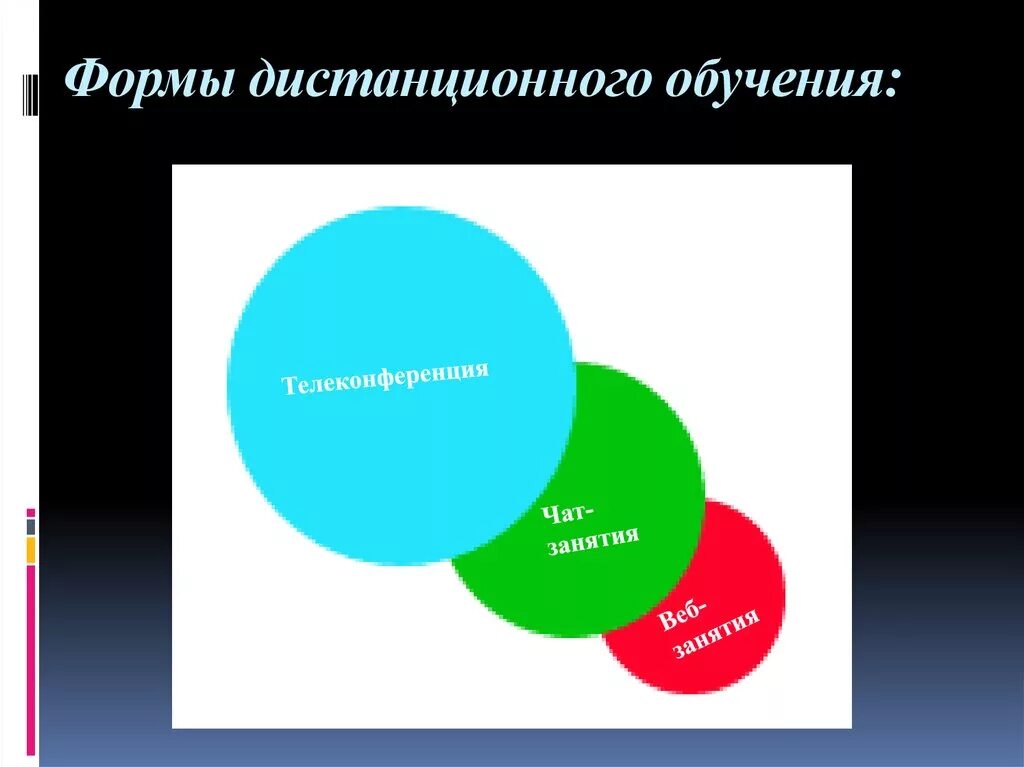 Формы дистанционного обучения:

Телеконференция

Чат-занятия

Веб-занятия